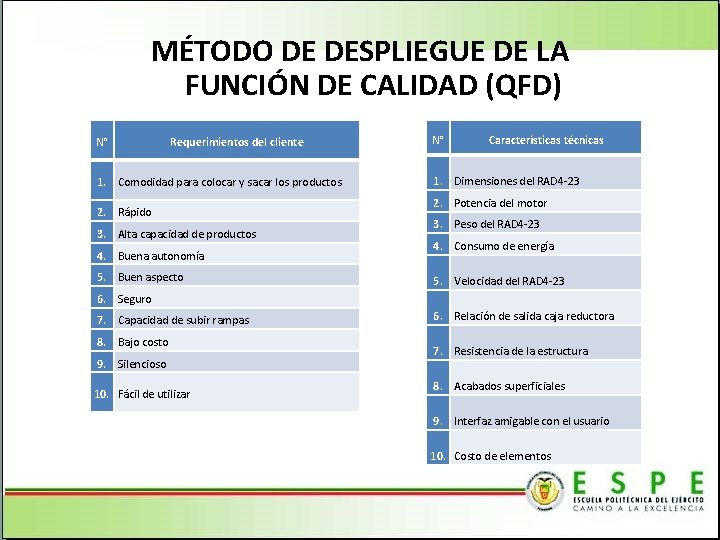 MÉTODO DE DESPLIEGUE DE LA FUNCIÓN DE CALIDAD (QFD)

| N° | Requerimientos del cliente |
|---|---|
| 1. | Comodidad para colocar y sacar los productos |
| 2. | Rápido |
| 3. | Alta capacidad de productos |
| 4. | Buena autonomía |
| 5. | Buen aspecto |
| 6. | Seguro |
| 7. | Capacidad de subir rampas |
| 8. | Bajo costo |
| 9. | Silencioso |
| 10. | Fácil de utilizar |

| N° | Características técnicas |
|---|---|
| 1. | Dimensiones del RAD4-23 |
| 2. | Potencia del motor |
| 3. | Peso del RAD4-23 |
| 4. | Consumo de energía |
| 5. | Velocidad del RAD4-23 |
| 6. | Relación de salida caja reductora |
| 7. | Resistencia de la estructura |
| 8. | Acabados superficiales |
| 9. | Interfaz amigable con el usuario |
| 10. | Costo de elementos |

ESPE
ESCUELA POLITÉCNICA DEL EJÉRCITO
CAMINO A LA EXCELENCIA